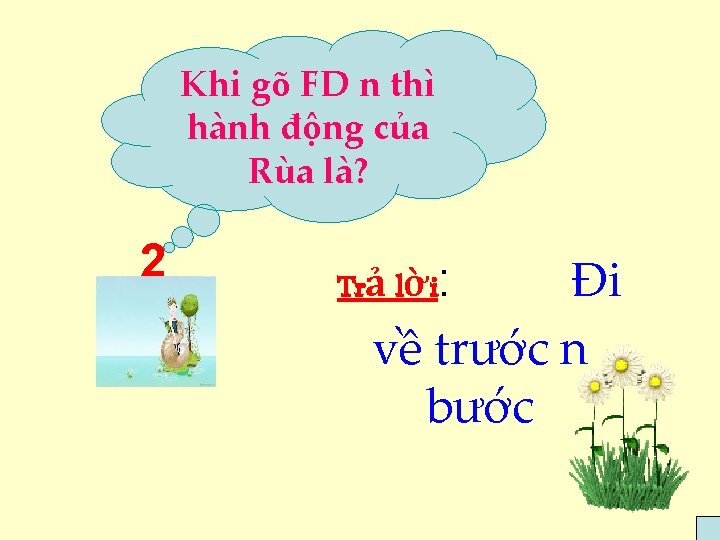 Khi gõ FD n thì hành động của Rùa là?

2

Trả lời: Đi về trước n bước